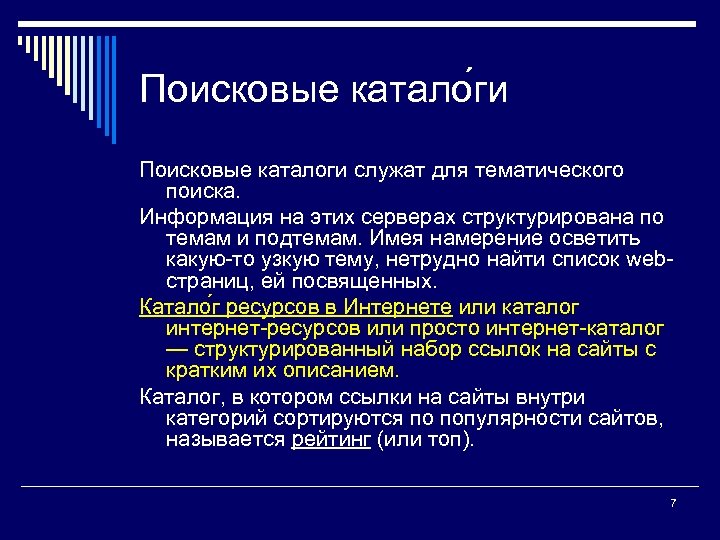 Поисковые катало́ги

Поисковые каталоги служат для тематического поиска.

Информация на этих серверах структурирована по темам и подтемам. Имея намерение осветить какую-то узкую тему, нетрудно найти список web-страниц, ей посвященных.

Катало́г ресурсов в Интернете или каталог интернет-ресурсов или просто интернет-каталог — структурированный набор ссылок на сайты с кратким их описанием.

Каталог, в котором ссылки на сайты внутри категорий сортируются по популярности сайтов, называется рейтинг (или топ).

7